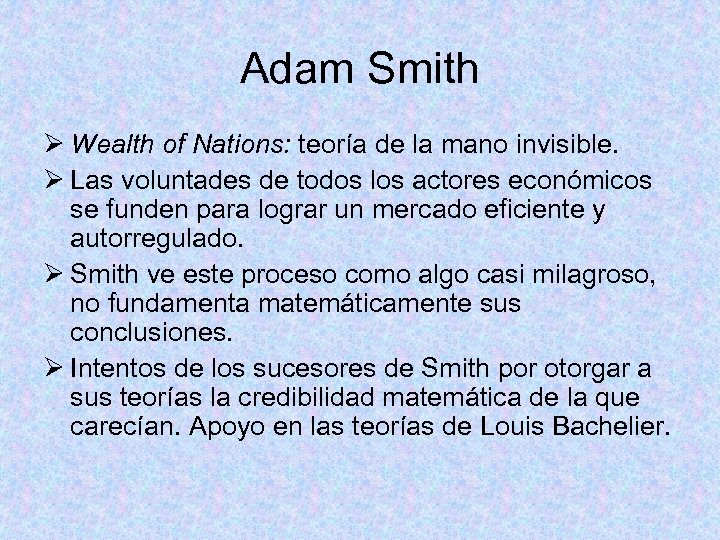 Adam Smith

➢ Wealth of Nations: teoría de la mano invisible.

➢ Las voluntades de todos los actores económicos se funden para lograr un mercado eficiente y autorregulado.

➢ Smith ve este proceso como algo casi milagroso, no fundamenta matemáticamente sus conclusiones.

➢ Intentos de los sucesores de Smith por otorgar a sus teorías la credibilidad matemática de la que carecían. Apoyo en las teorías de Louis Bachelier.